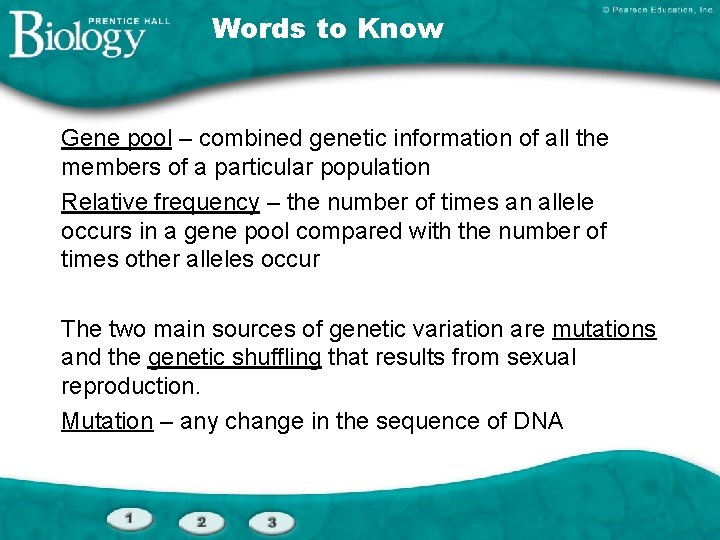 PRENTICE HALL
Biology

Words to Know

© Pearson Education, Inc.

Gene pool – combined genetic information of all the members of a particular population

Relative frequency – the number of times an allele occurs in a gene pool compared with the number of times other alleles occur

The two main sources of genetic variation are mutations and the genetic shuffling that results from sexual reproduction.

Mutation – any change in the sequence of DNA

1

2

3